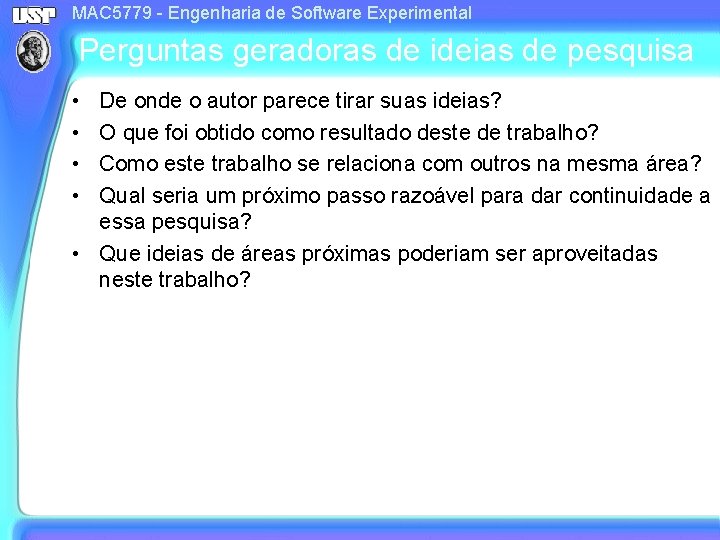 USP
MAC5779 - Engenharia de Software Experimental

Perguntas geradoras de ideias de pesquisa

• De onde o autor parece tirar suas ideias?
• O que foi obtido como resultado deste de trabalho?
• Como este trabalho se relaciona com outros na mesma área?
• Qual seria um próximo passo razoável para dar continuidade a essa pesquisa?
• Que ideias de áreas próximas poderiam ser aproveitadas neste trabalho?